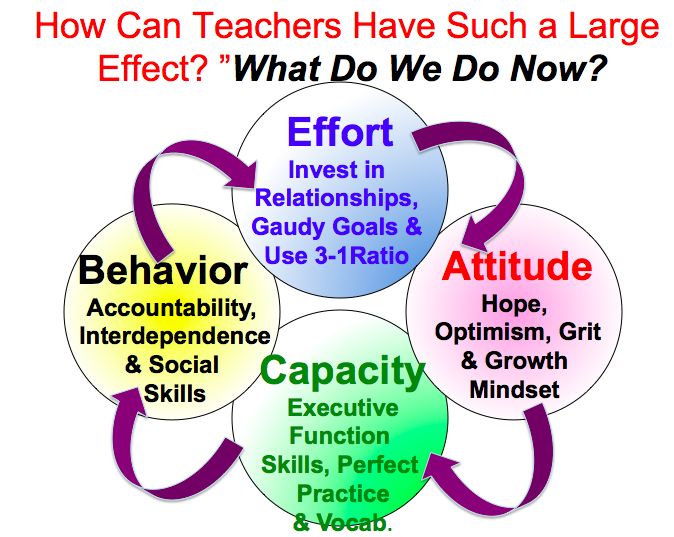 How Can Teachers Have Such a Large Effect? "What Do We Do Now?

Effort
Invest in Relationships, Gaudy Goals & Use 3-1Ratio

Attitude
Hope, Optimism, Grit & Growth Mindset

Capacity
Executive Function Skills, Perfect Practice & Vocab.

Behavior
Accountability, Interdependence & Social Skills